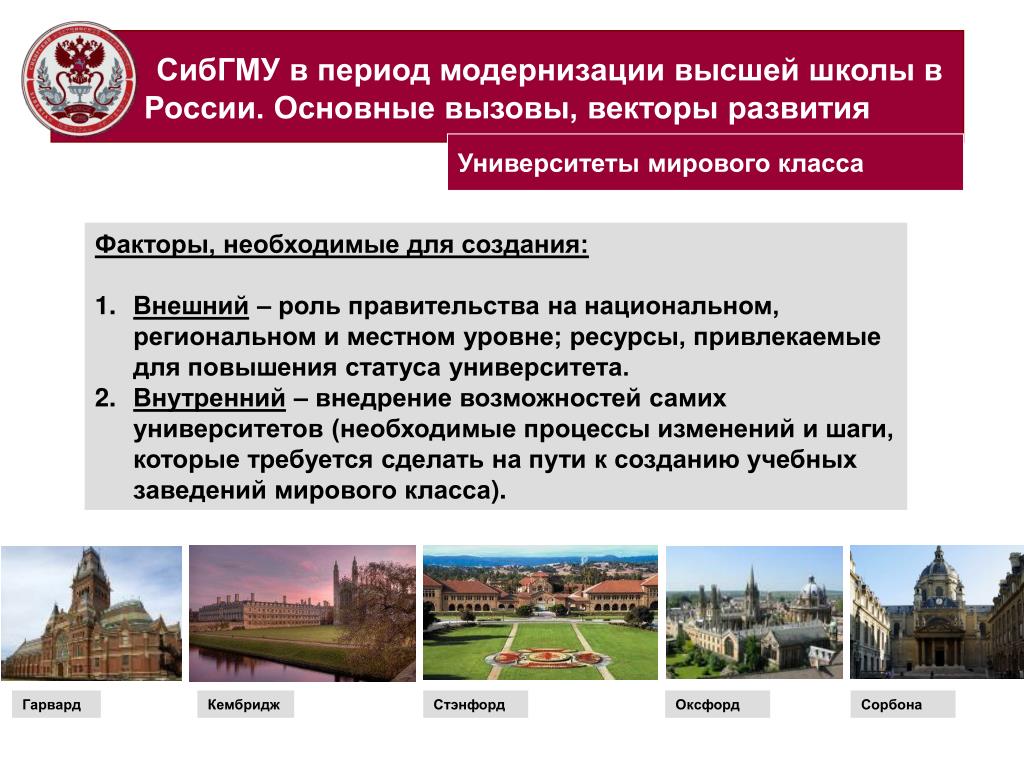 СибГМУ в период модернизации высшей школы в России. Основные вызовы, векторы развития

Университеты мирового класса

Факторы, необходимые для создания:

1. Внешний – роль правительства на национальном, региональном и местном уровне; ресурсы, привлекаемые для повышения статуса университета.
2. Внутренний – внедрение возможностей самих университетов (необходимые процессы изменений и шаги, которые требуется сделать на пути к созданию учебных заведений мирового класса).

Гарвард

Кембридж

Стэнфорд

Оксфорд

Сорбона